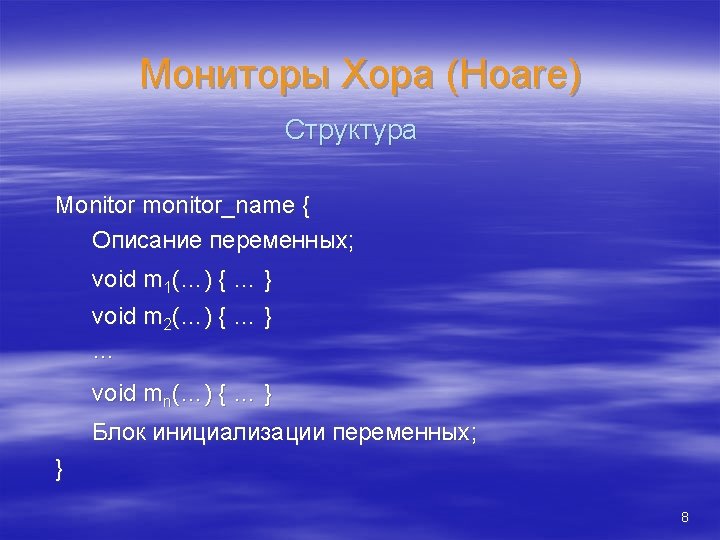 Мониторы Хора (Hoare)

Структура

Monitor monitor_name {
Описание переменных;
void $m_1$(…) { … }
void $m_2$(…) { … }
…
void $m_n$(…) { … }
Блок инициализации переменных;
}

8